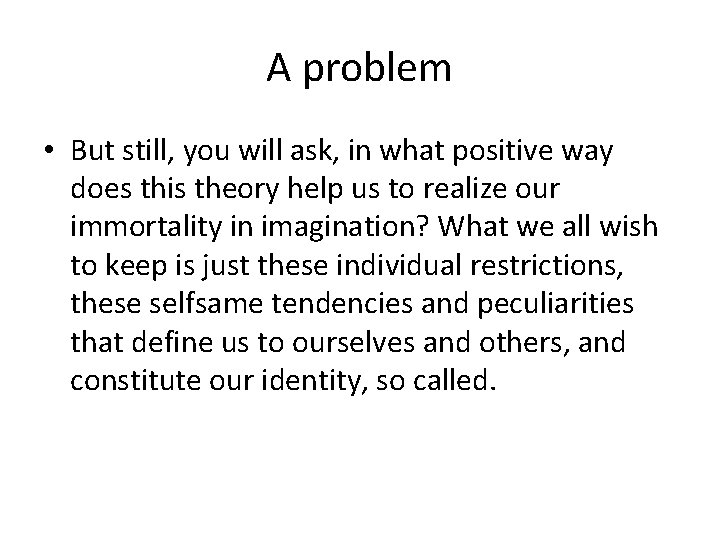 A problem

• But still, you will ask, in what positive way does this theory help us to realize our immortality in imagination? What we all wish to keep is just these individual restrictions, these selfsame tendencies and peculiarities that define us to ourselves and others, and constitute our identity, so called.